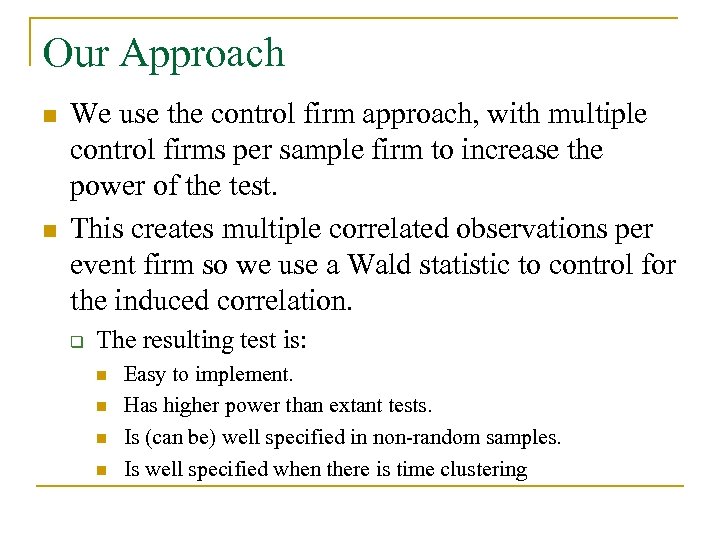 Our Approach

We use the control firm approach, with multiple control firms per sample firm to increase the power of the test.

This creates multiple correlated observations per event firm so we use a Wald statistic to control for the induced correlation.

The resulting test is:

Easy to implement.

Has higher power than extant tests.

Is (can be) well specified in non-random samples.

Is well specified when there is time clustering